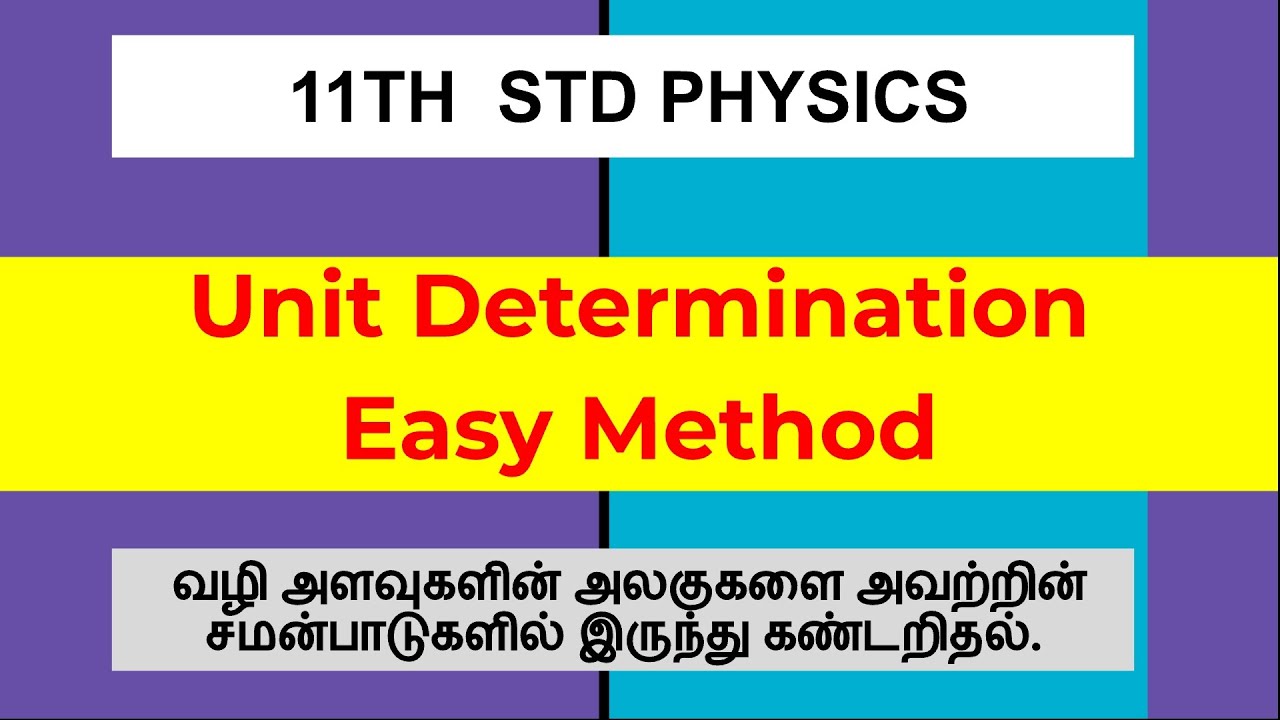 11TH STD PHYSICS

Unit Determination Easy Method

வழி அளவுகளின் அலகுகளை அவற்றின் சமன்பாடுகளில் இருந்து கண்டறிதல்.